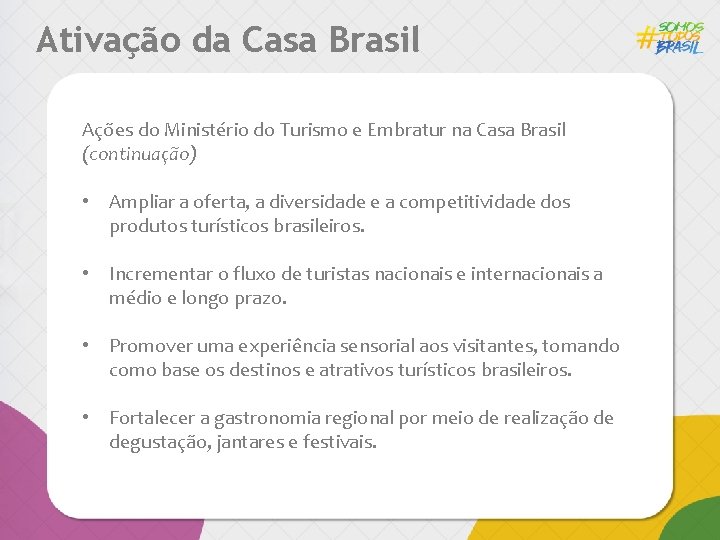 Ativação da Casa Brasil

#SOMOS TODOS BRASIL

Ações do Ministério do Turismo e Embratur na Casa Brasil (continuação)

• Ampliar a oferta, a diversidade e a competitividade dos produtos turísticos brasileiros.

• Incrementar o fluxo de turistas nacionais e internacionais a médio e longo prazo.

• Promover uma experiência sensorial aos visitantes, tomando como base os destinos e atrativos turísticos brasileiros.

• Fortalecer a gastronomia regional por meio de realização de degustação, jantares e festivais.